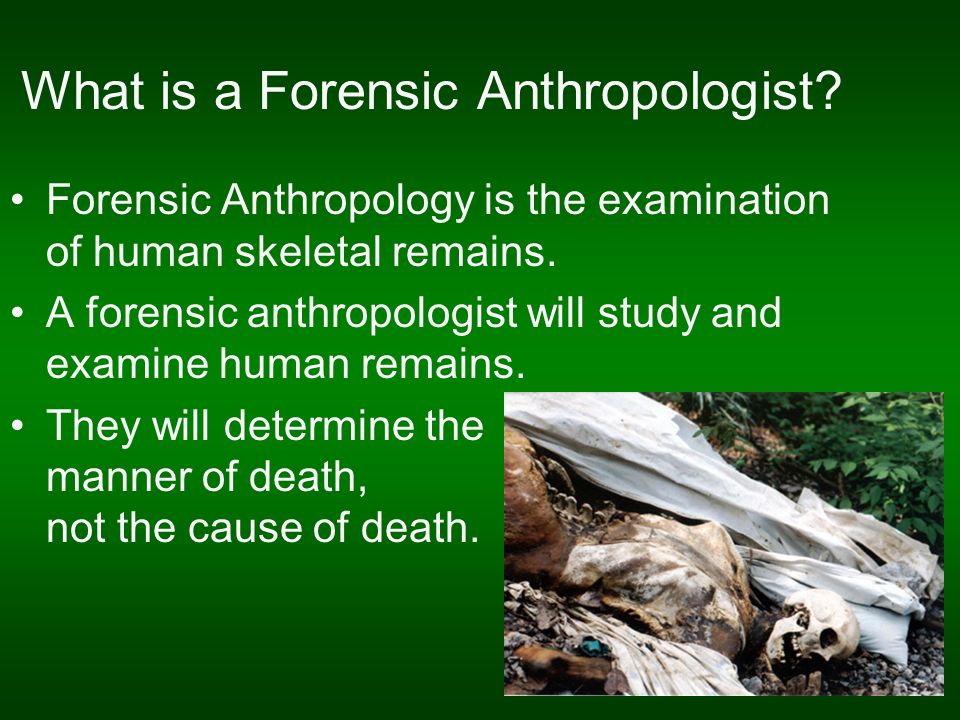 What is a Forensic Anthropologist?

• Forensic Anthropology is the examination of human skeletal remains.

• A forensic anthropologist will study and examine human remains.

• They will determine the manner of death, not the cause of death.